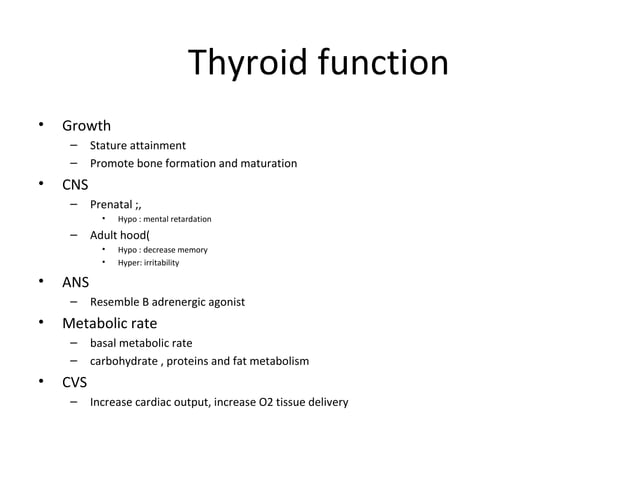 Thyroid function

• Growth
  – Stature attainment
  – Promote bone formation and maturation
• CNS
  – Prenatal ;,
    • Hypo : mental retardation
  – Adult hood(
    • Hypo : decrease memory
    • Hyper: irritability
• ANS
  – Resemble B adrenergic agonist
• Metabolic rate
  – basal metabolic rate
  – carbohydrate , proteins and fat metabolism
• CVS
  – Increase cardiac output, increase O2 tissue delivery